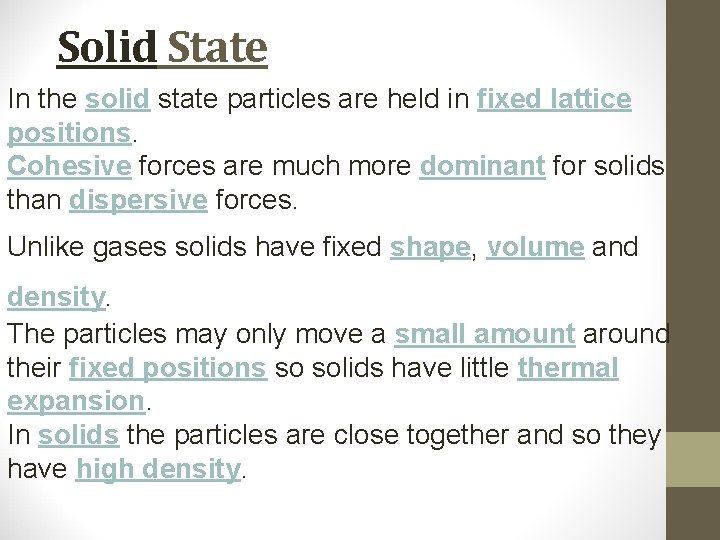 Solid State

In the solid state particles are held in fixed lattice positions.
Cohesive forces are much more dominant for solids than dispersive forces.

Unlike gases solids have fixed shape, volume and density.

The particles may only move a small amount around their fixed positions so solids have little thermal expansion.
In solids the particles are close together and so they have high density.